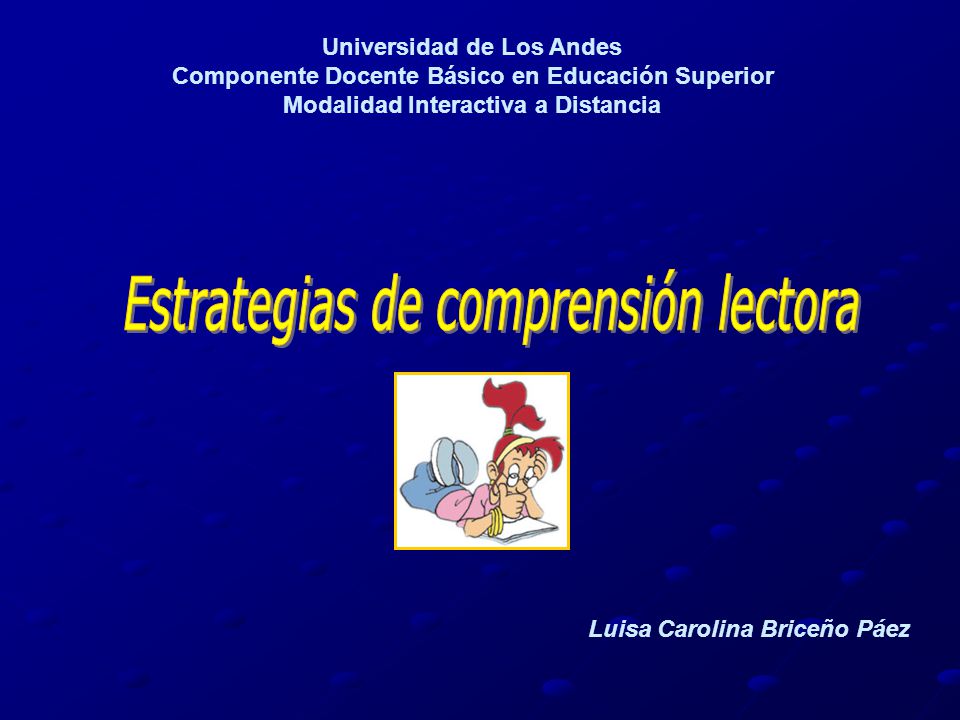 Universidad de Los Andes
Componente Docente Básico en Educación Superior
Modalidad Interactiva a Distancia

Estrategias de comprensión lectora

Luisa Carolina Briceño Páez